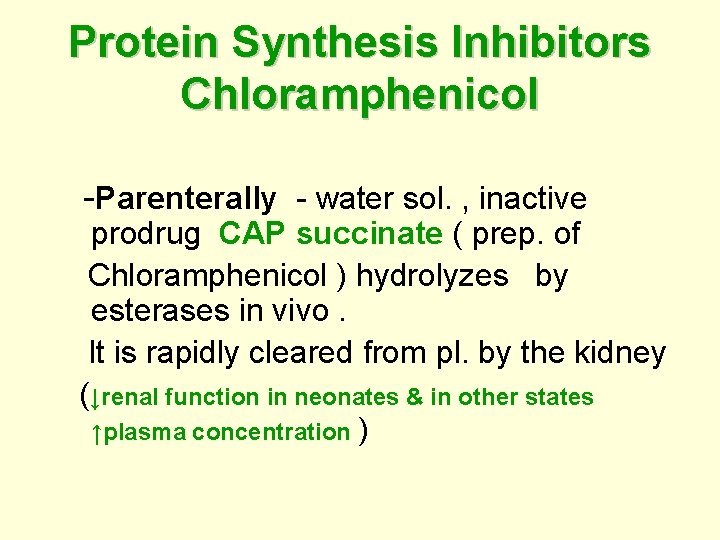 Protein Synthesis Inhibitors
Chloramphenicol

-Parenterally - water sol. , inactive prodrug CAP succinate ( prep. of Chloramphenicol ) hydrolyzes by esterases in vivo .

It is rapidly cleared from pl. by the kidney (↓renal function in neonates & in other states ↑plasma concentration )